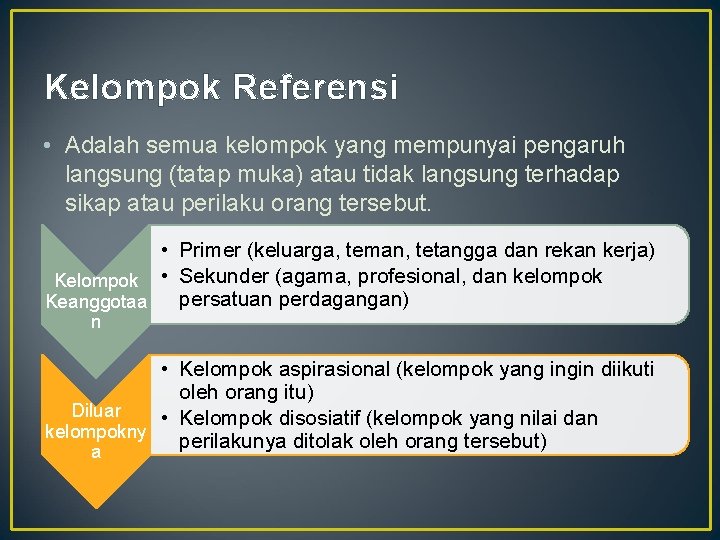 Kelompok Referensi

• Adalah semua kelompok yang mempunyai pengaruh langsung (tatap muka) atau tidak langsung terhadap sikap atau perilaku orang tersebut.

Kelompok Keanggotaan

• Primer (keluarga, teman, tetangga dan rekan kerja)
• Sekunder (agama, profesional, dan kelompok persatuan perdagangan)

Diluar kelompoknya

• Kelompok aspirasional (kelompok yang ingin diikuti oleh orang itu)
• Kelompok disosiatif (kelompok yang nilai dan perilakunya ditolak oleh orang tersebut)